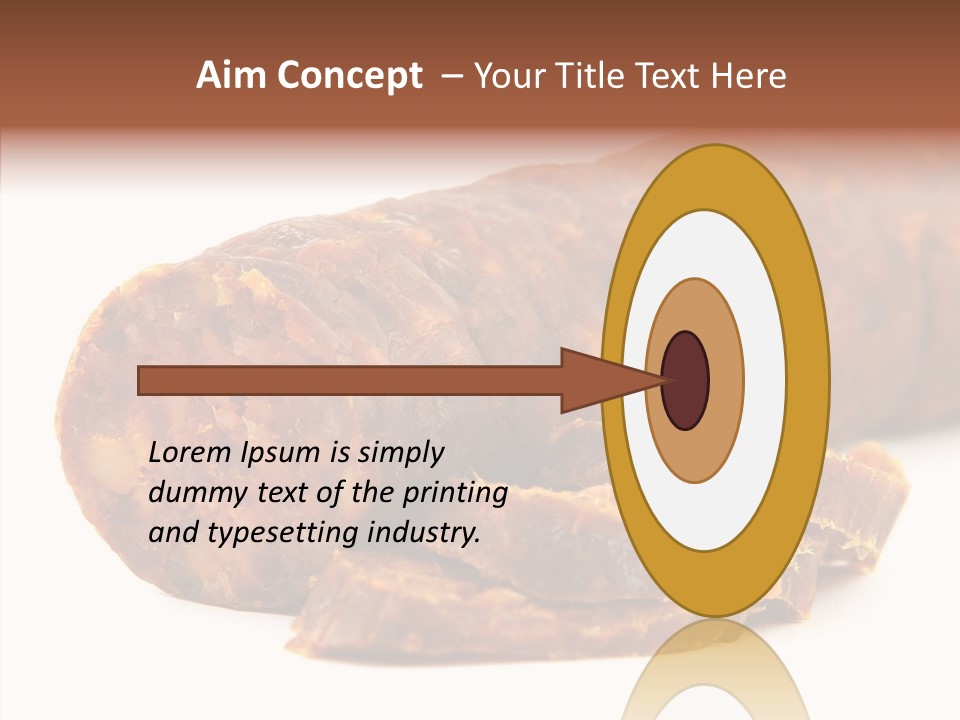 Aim Concept – Your Title Text Here

Lorem Ipsum is simply dummy text of the printing and typesetting industry.